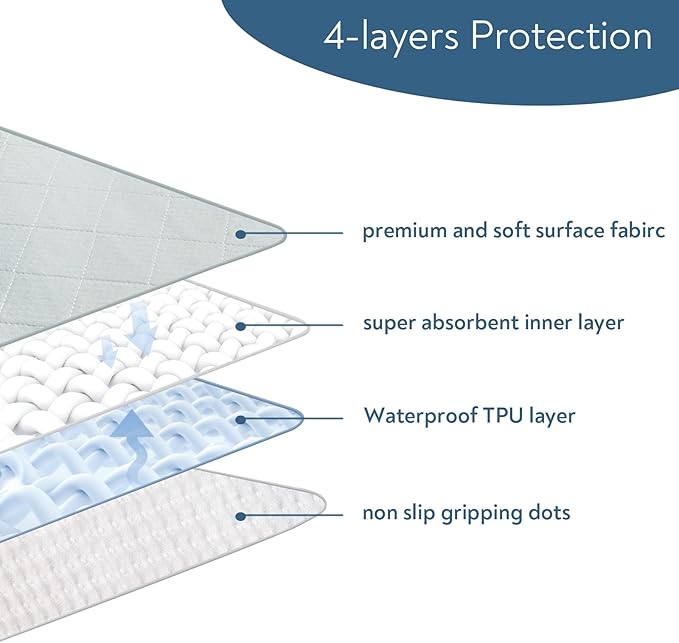 4-layers Protection

premium and soft surface fabirc

super absorbent inner layer

Waterproof TPU layer

non slip gripping dots